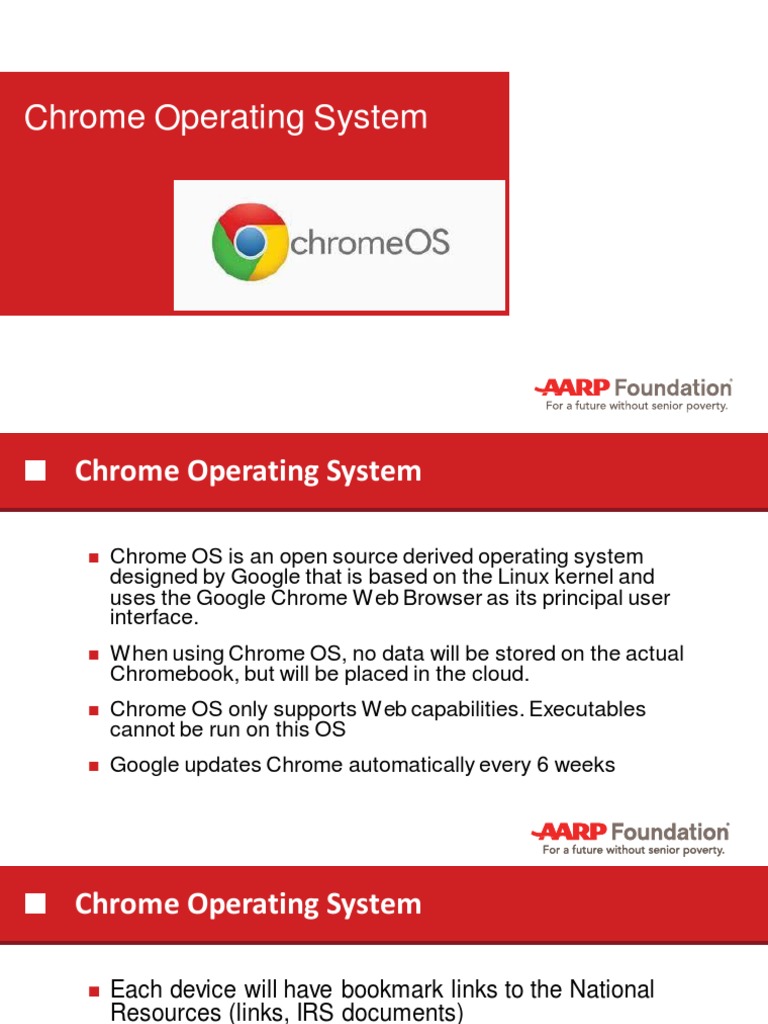 Chrome Operating System

chromeOS

AARP Foundation
For a future without senior poverty.

Chrome Operating System

Chrome OS is an open source derived operating system designed by Google that is based on the Linux kernel and uses the Google Chrome Web Browser as its principal user interface.

When using Chrome OS, no data will be stored on the actual Chromebook, but will be placed in the cloud.

Chrome OS only supports Web capabilities. Executables cannot be run on this OS

Google updates Chrome automatically every 6 weeks

AARP Foundation
For a future without senior poverty.

Chrome Operating System

Each device will have bookmark links to the National Resources (links, IRS documents)